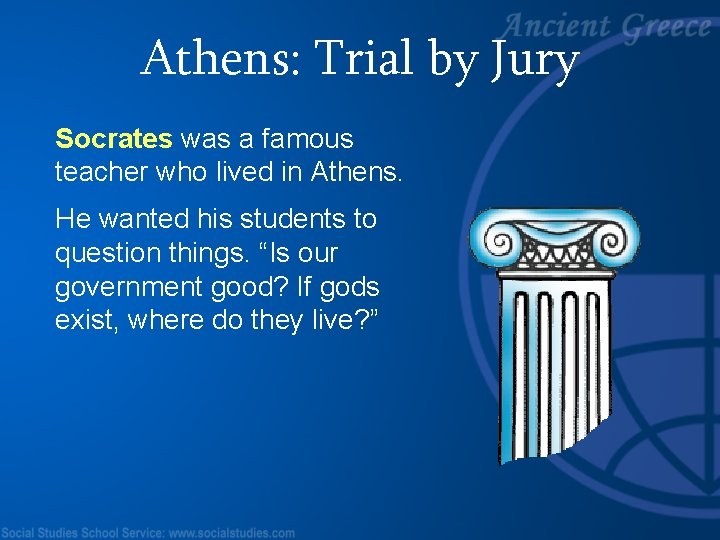 Ancient Greece

Athens: Trial by Jury

Socrates was a famous teacher who lived in Athens.

He wanted his students to question things. “Is our government good? If gods exist, where do they live?”

Social Studies School Service: www.socialstudies.com